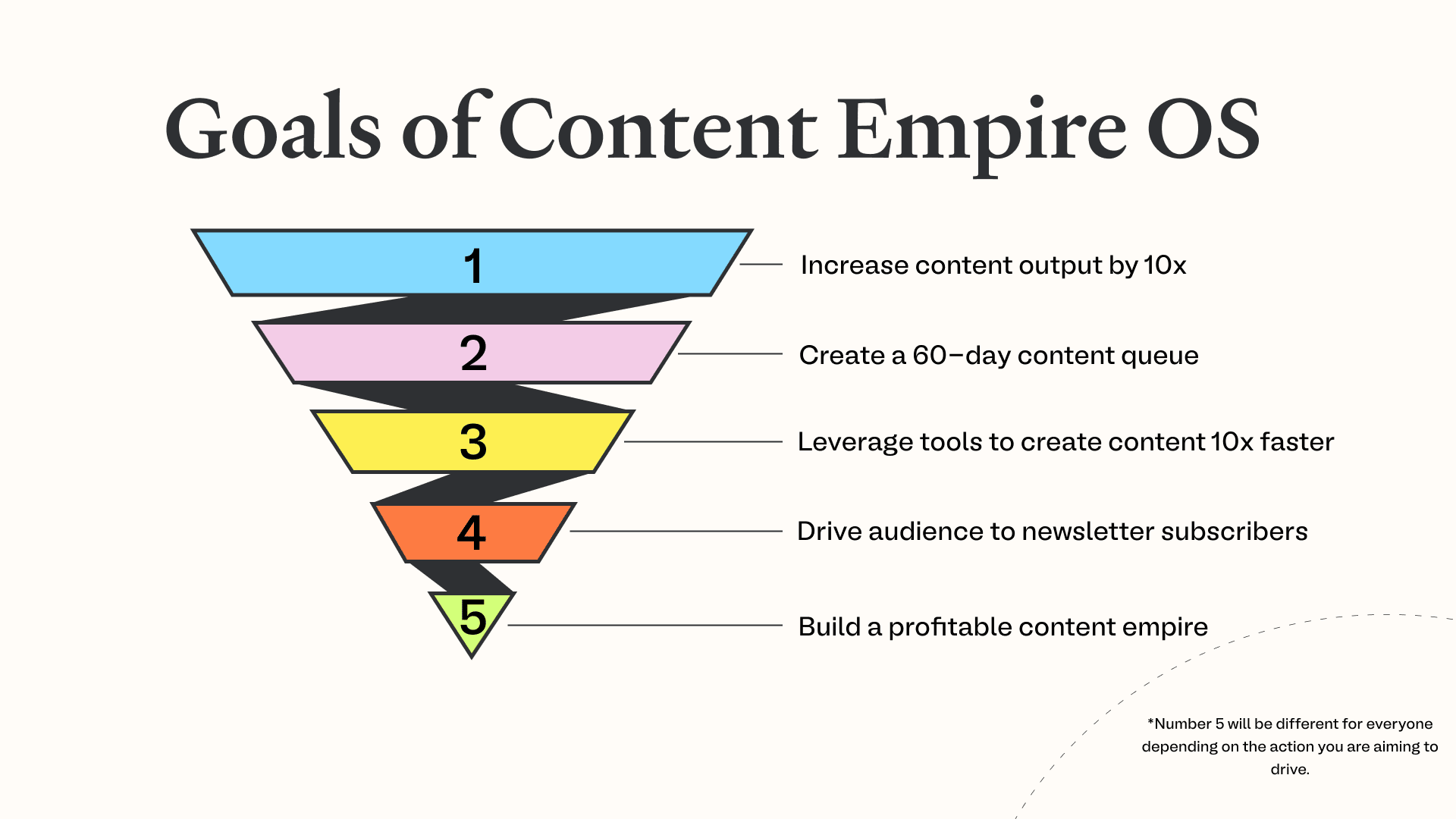 Goals of Content Empire OS

1
Increase content output by 10x

2
Create a 60-day content queue

3
Leverage tools to create content 10x faster

4
Drive audience to newsletter subscribers

5
Build a profitable content empire

*Number 5 will be different for everyone depending on the action you are aiming to drive.